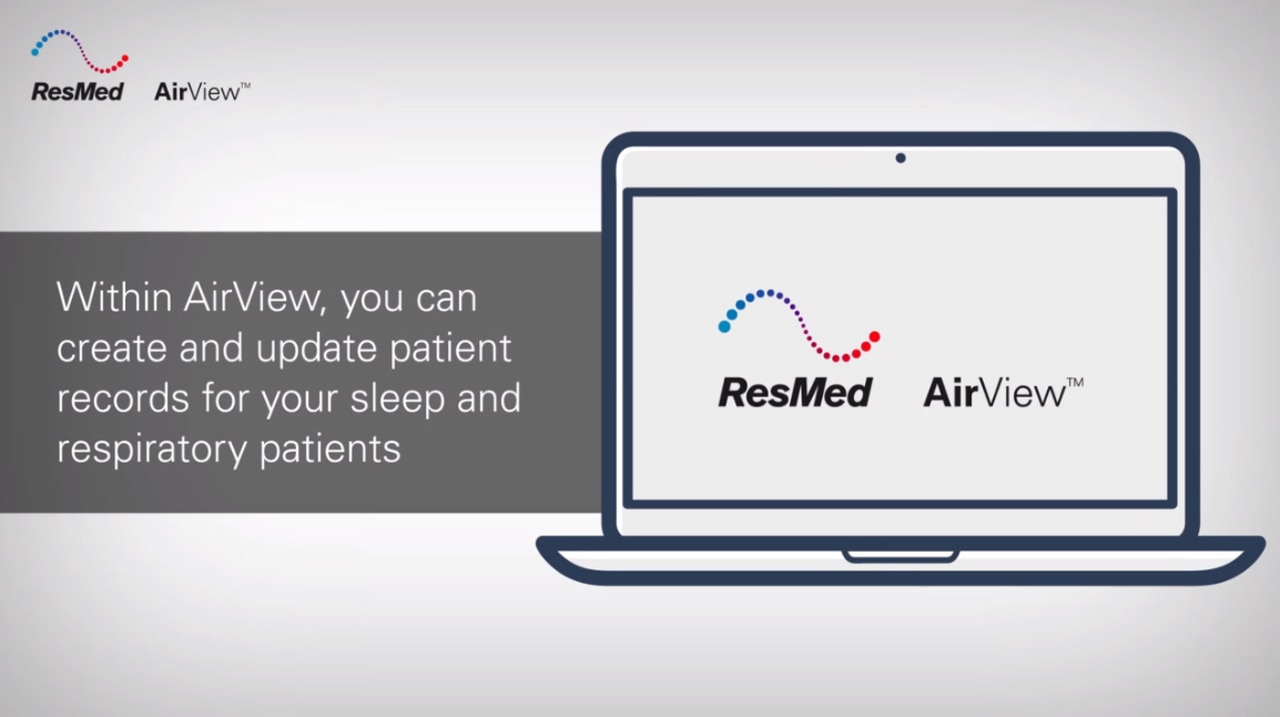 ResMed AirView™

Within AirView, you can create and update patient records for your sleep and respiratory patients

ResMed AirView™